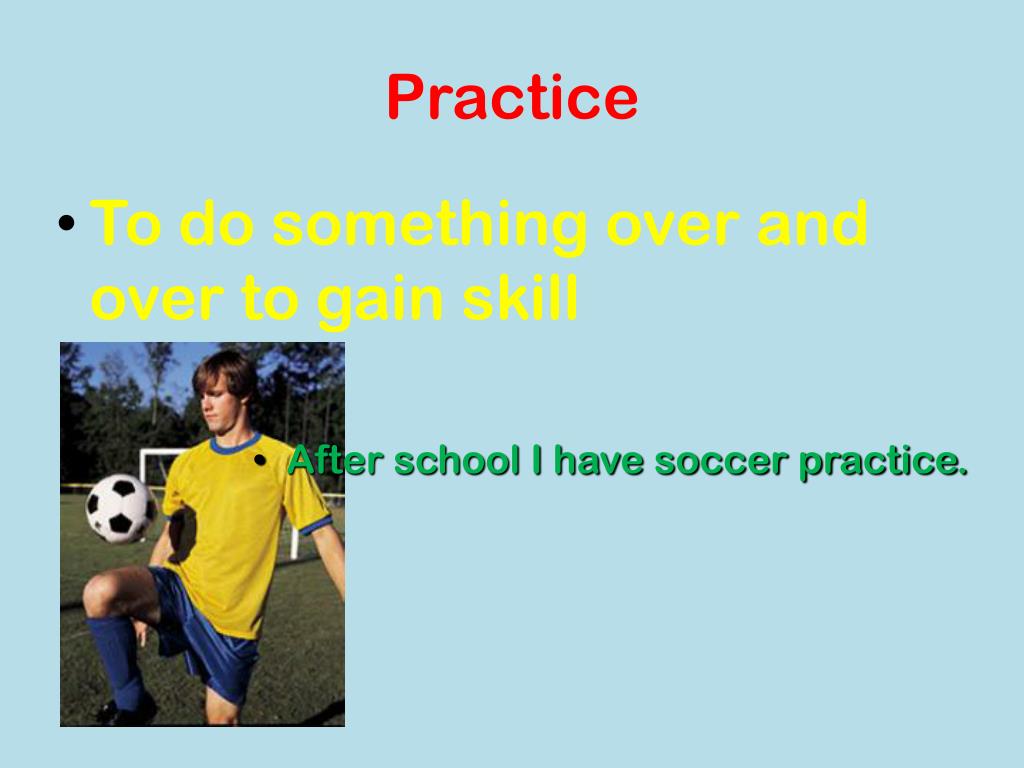 Practice

• To do something over and over to gain skill

• After school I have soccer practice.